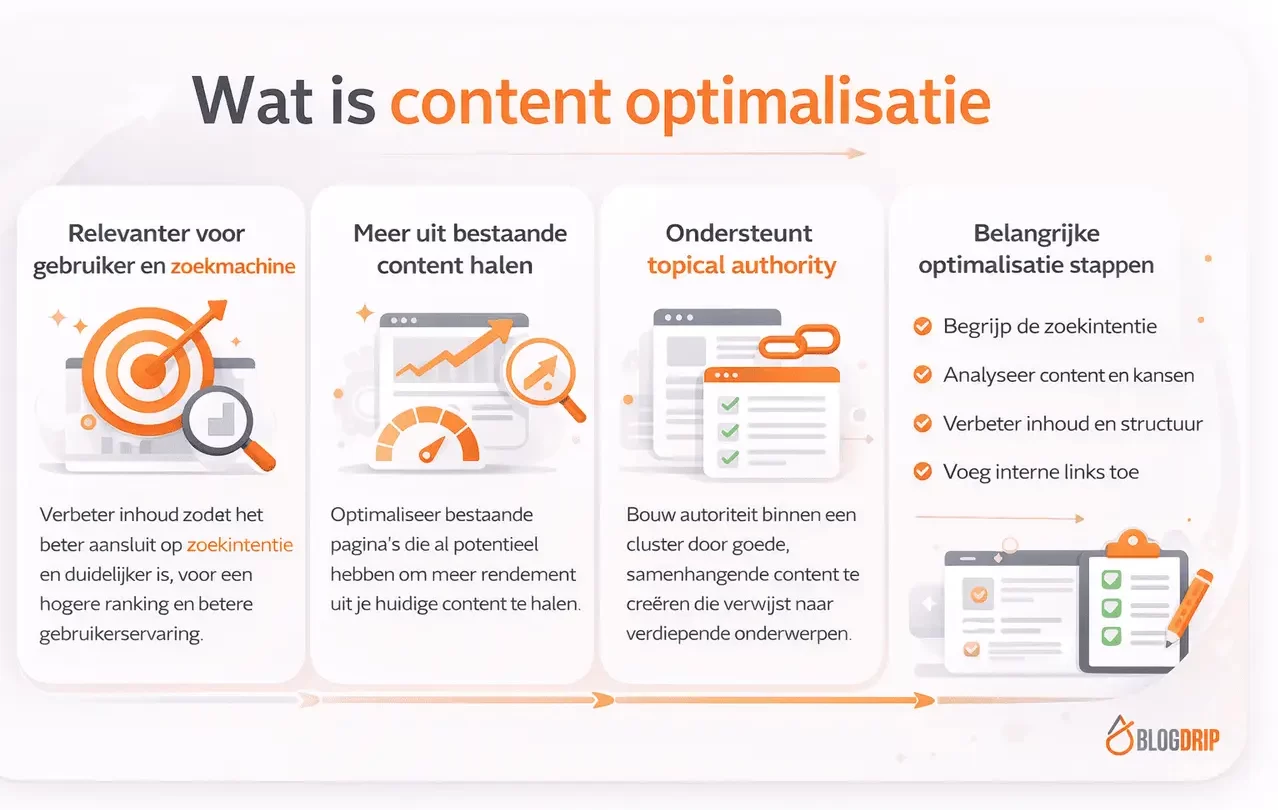 Wat is content optimalisatie

Relevanter voor gebruiker en zoekmachine

Verbeter inhoud zodat het beter aansluit op zoekintentie en duidelijker is, voor een hogere ranking en betere gebruikerservaring.

Meer uit bestaande content halen

Optimaliseer bestaande pagina's die al potentieel hebben om meer rendement uit je huidige content te halen.

Ondersteunt topical authority

Bouw autoriteit binnen een cluster door goede, samenhangende content te creëren die verwijst naar verdiepende onderwerpen.

Belangrijke optimalisatie stappen

Begrijp de zoekintentie

Analyseer content en kansen

Verbeter inhoud en structuur

Voeg interne links toe

BLOGDRIP